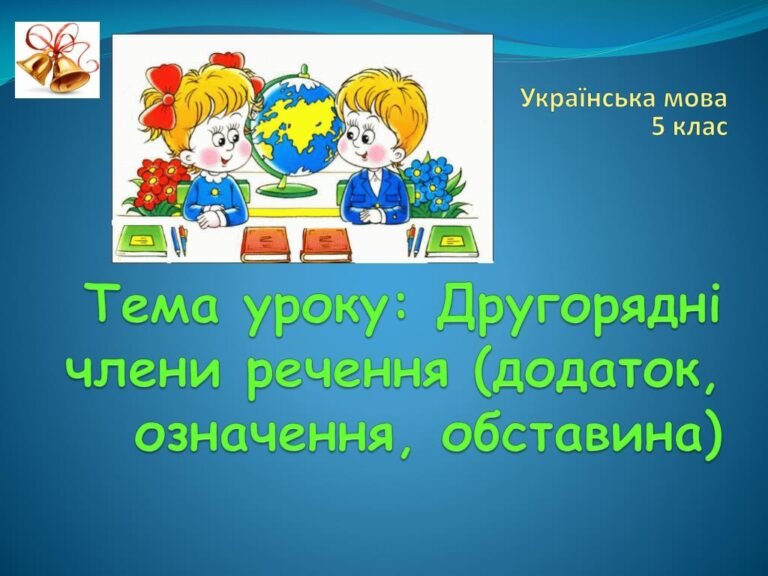 Українська мова
5 клас

Тема уроку: Другорядні члени речення (додаток, означення, обставина)